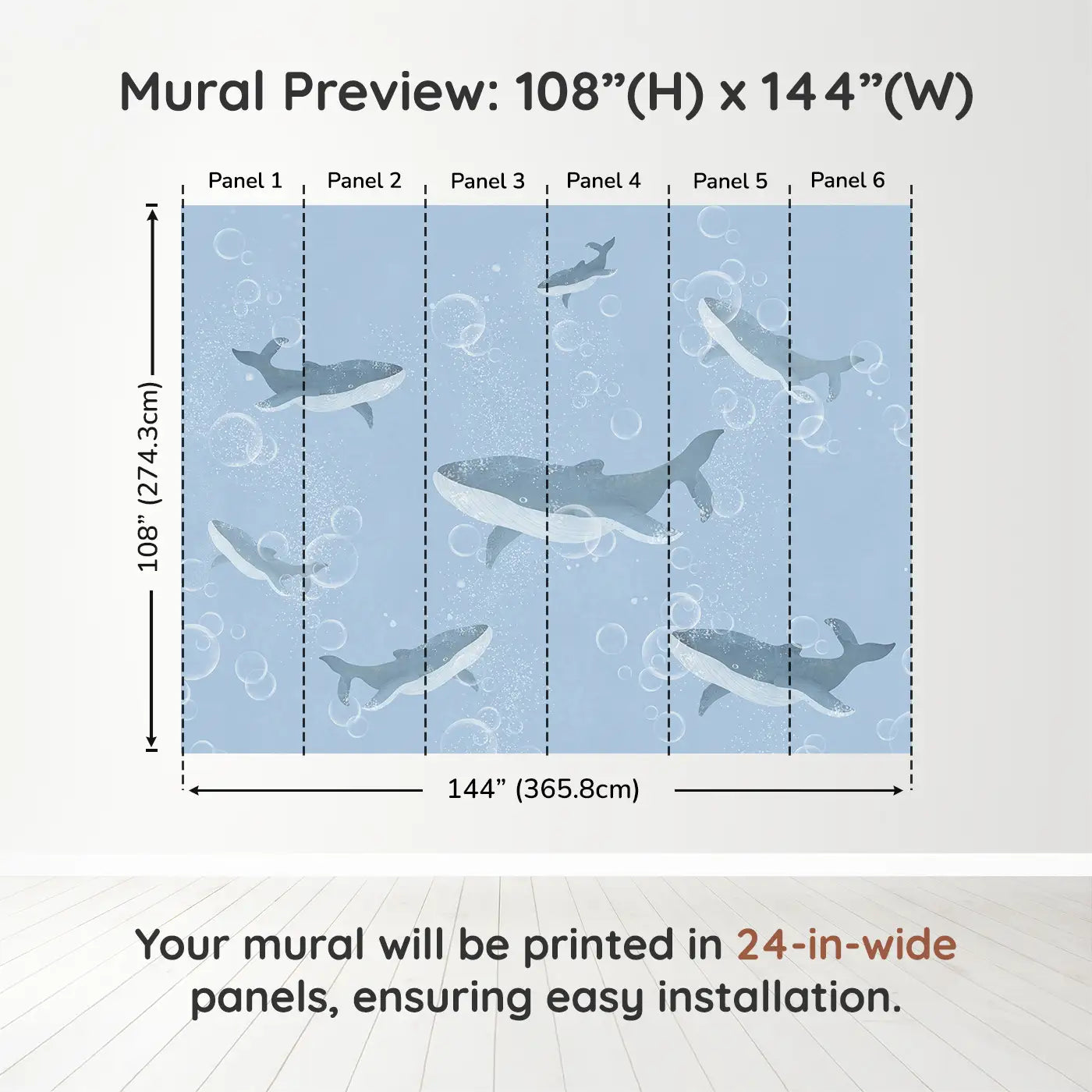 Mural Preview: 108”(H) x 144”(W)

Panel 1
Panel 2
Panel 3
Panel 4
Panel 5
Panel 6

108” (274.3cm)

144” (365.8cm)

Your mural will be printed in 24-in-wide panels, ensuring easy installation.